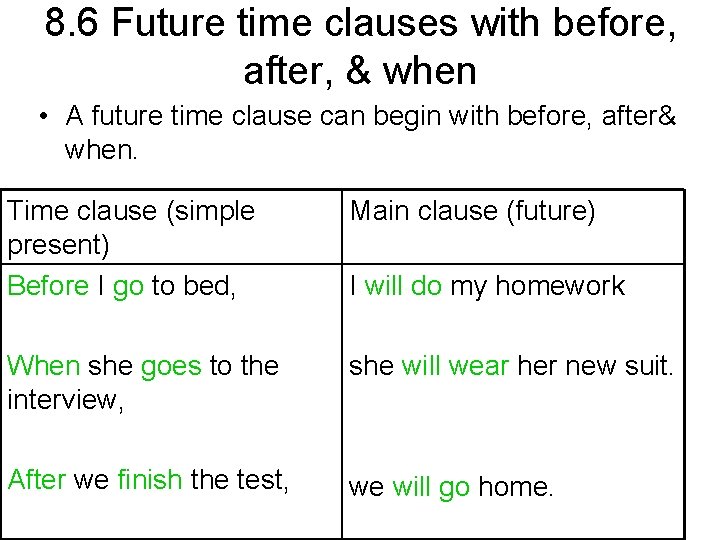 8.6 Future time clauses with before, after, & when

• A future time clause can begin with before, after& when.

| Time clause (simple present) | Main clause (future) |
|---|---|
| Before I go to bed, | I will do my homework |
| When she goes to the interview, | she will wear her new suit. |
| After we finish the test, | we will go home. |